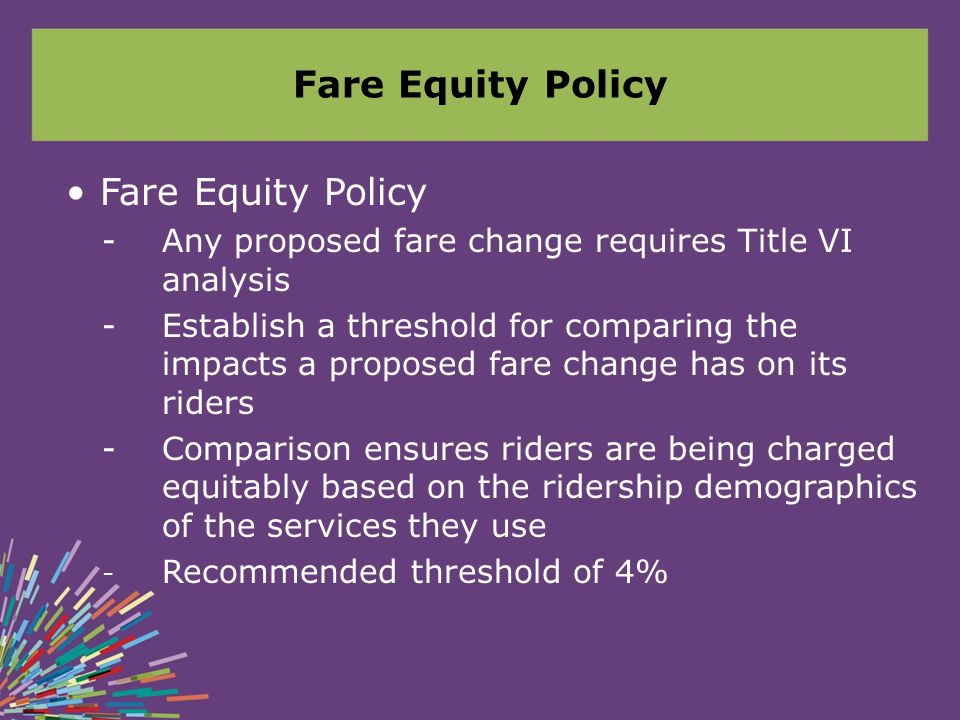 Fare Equity Policy

• Fare Equity Policy

- Any proposed fare change requires Title VI analysis
- Establish a threshold for comparing the impacts a proposed fare change has on its riders
- Comparison ensures riders are being charged equitably based on the ridership demographics of the services they use
- Recommended threshold of 4%